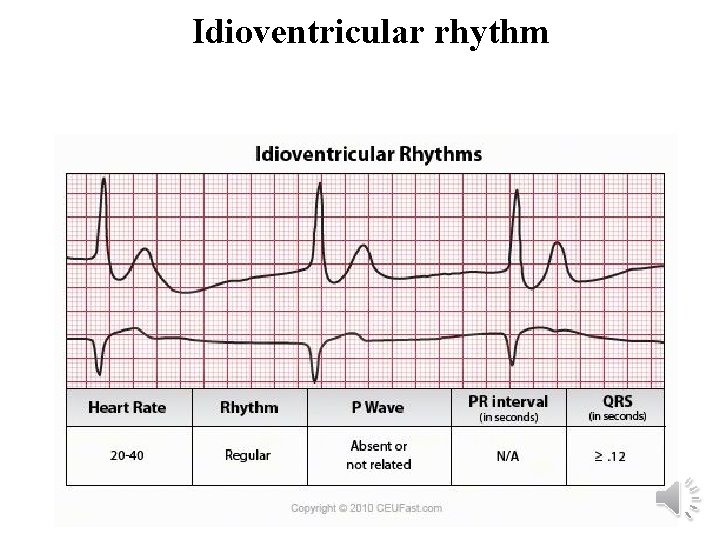 Idioventricular rhythm

Idioventricular Rhythms

| Heart Rate | Rhythm | P Wave | PR interval (in seconds) | QRS (in seconds) |
|---|---|---|---|---|
| 20-40 | Regular | Absent or not related | N/A | $\geq .12$ |

Copyright © 2010 CEUFast.com